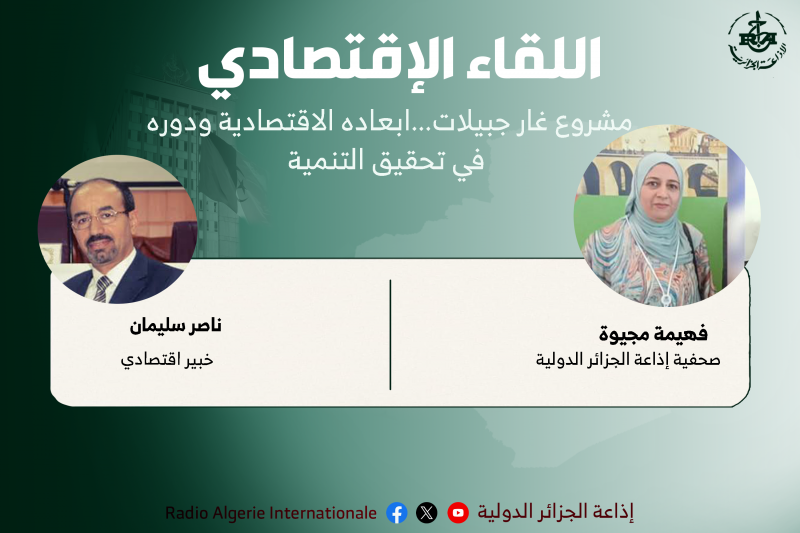 RA
الإذاعة الجزائرية

اللقاء الإقتصادي

مشروع غار جبيلات...ابعاده الاقتصادية ودوره في تحقيق التنمية

فهيمة مجيوة
صحفية إذاعة الجزائر الدولية

ناصر سليمان
خبير اقتصادي

إذاعة الجزائر الدولية Radio Algerie Internationale